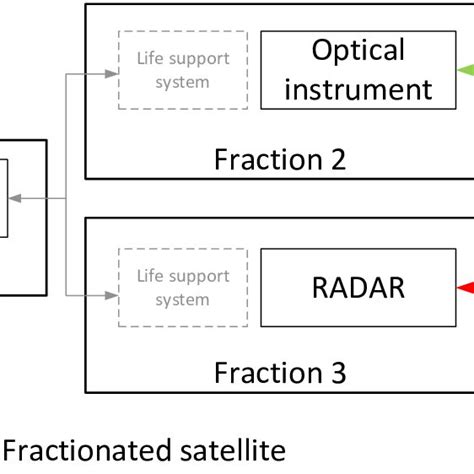 Life support system

Optical instrument

Fraction 2

Life support system

RADAR

Fraction 3

Fractionated satellite